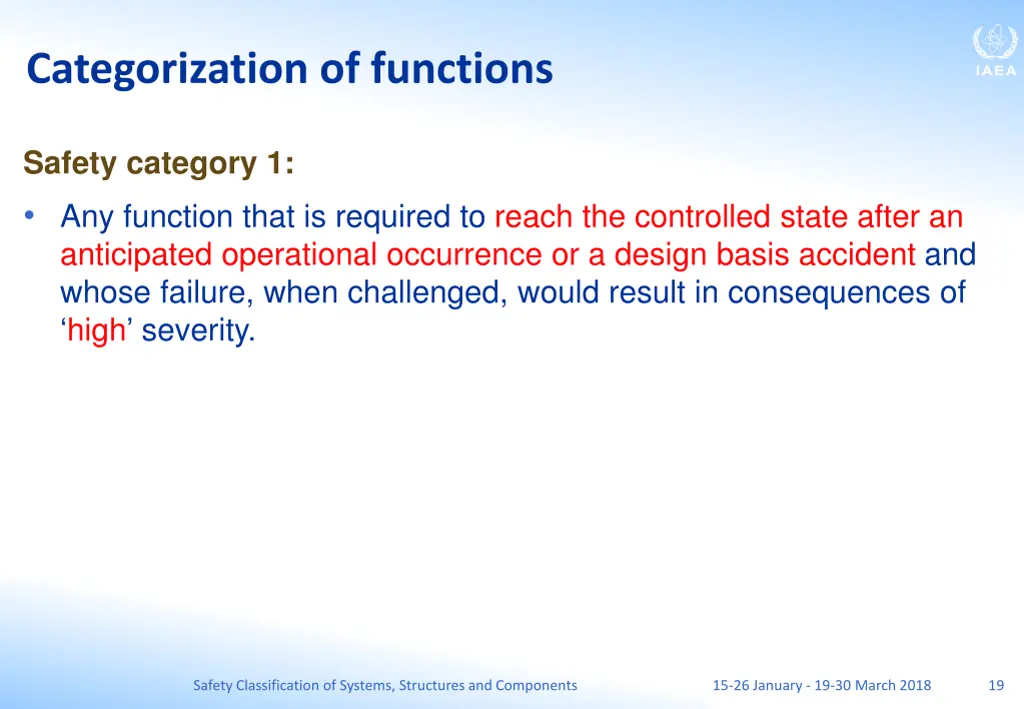 Categorization of functions

IAEA

Safety category 1:

• Any function that is required to reach the controlled state after an anticipated operational occurrence or a design basis accident and whose failure, when challenged, would result in consequences of ‘high’ severity.

Safety Classification of Systems, Structures and Components

15-26 January - 19-30 March 2018

19